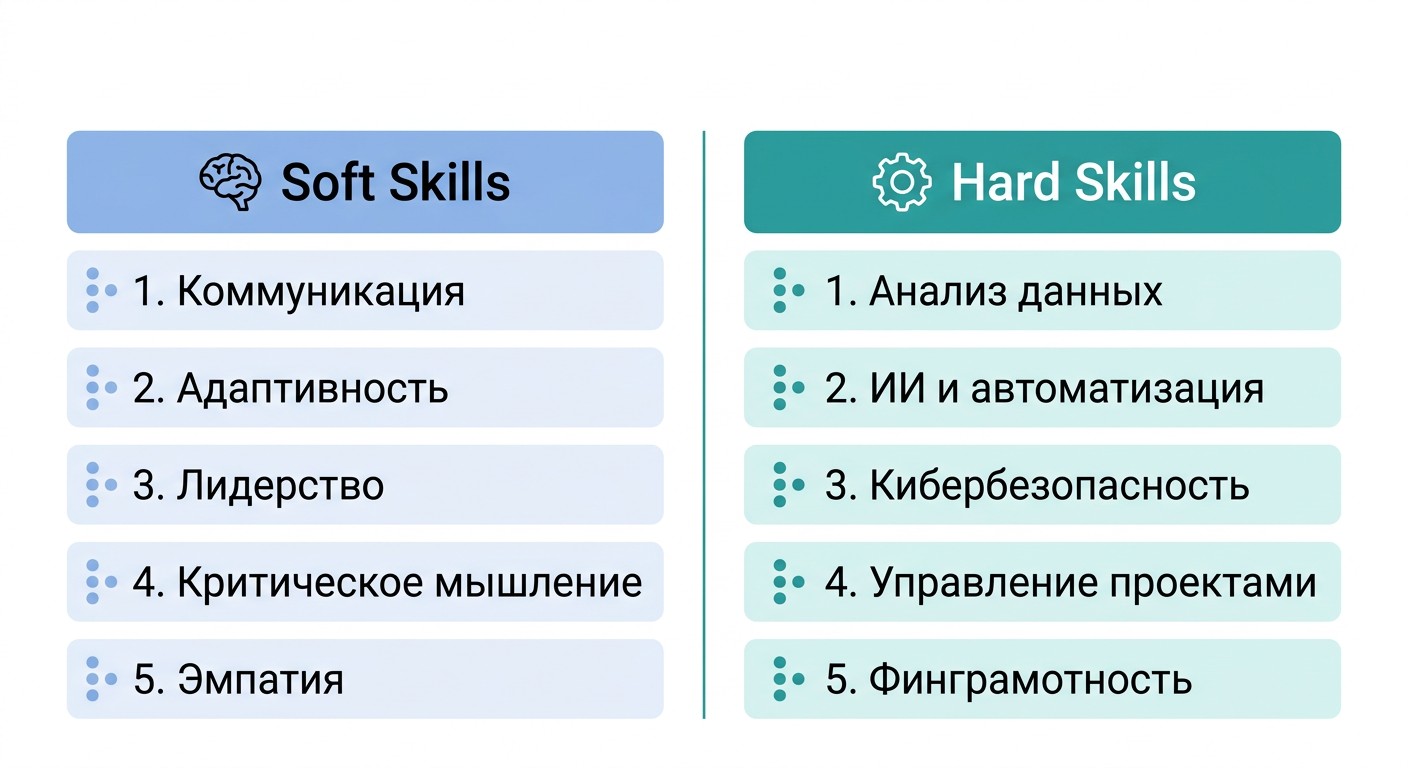 Soft Skills

1. Коммуникация

2. Адаптивность

3. Лидерство

4. Критическое мышление

5. Эмпатия

Hard Skills

1. Анализ данных

2. ИИ и автоматизация

3. Кибербезопасность

4. Управление проектами

5. Финграмотность